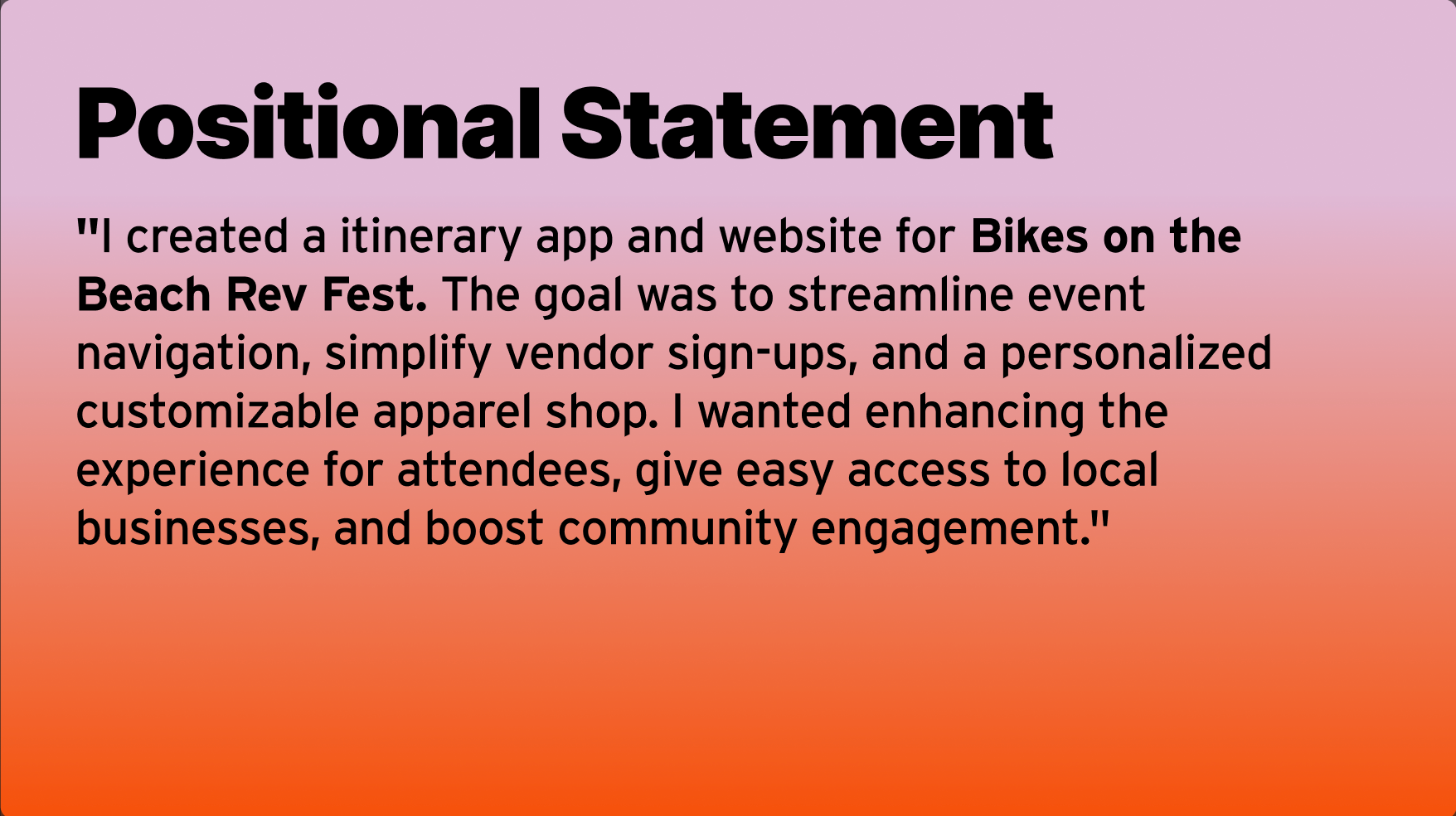 Positional Statement

"I created a itinerary app and website for Bikes on the Beach Rev Fest. The goal was to streamline event navigation, simplify vendor sign-ups, and a personalized customizable apparel shop. I wanted enhancing the experience for attendees, give easy access to local businesses, and boost community engagement."